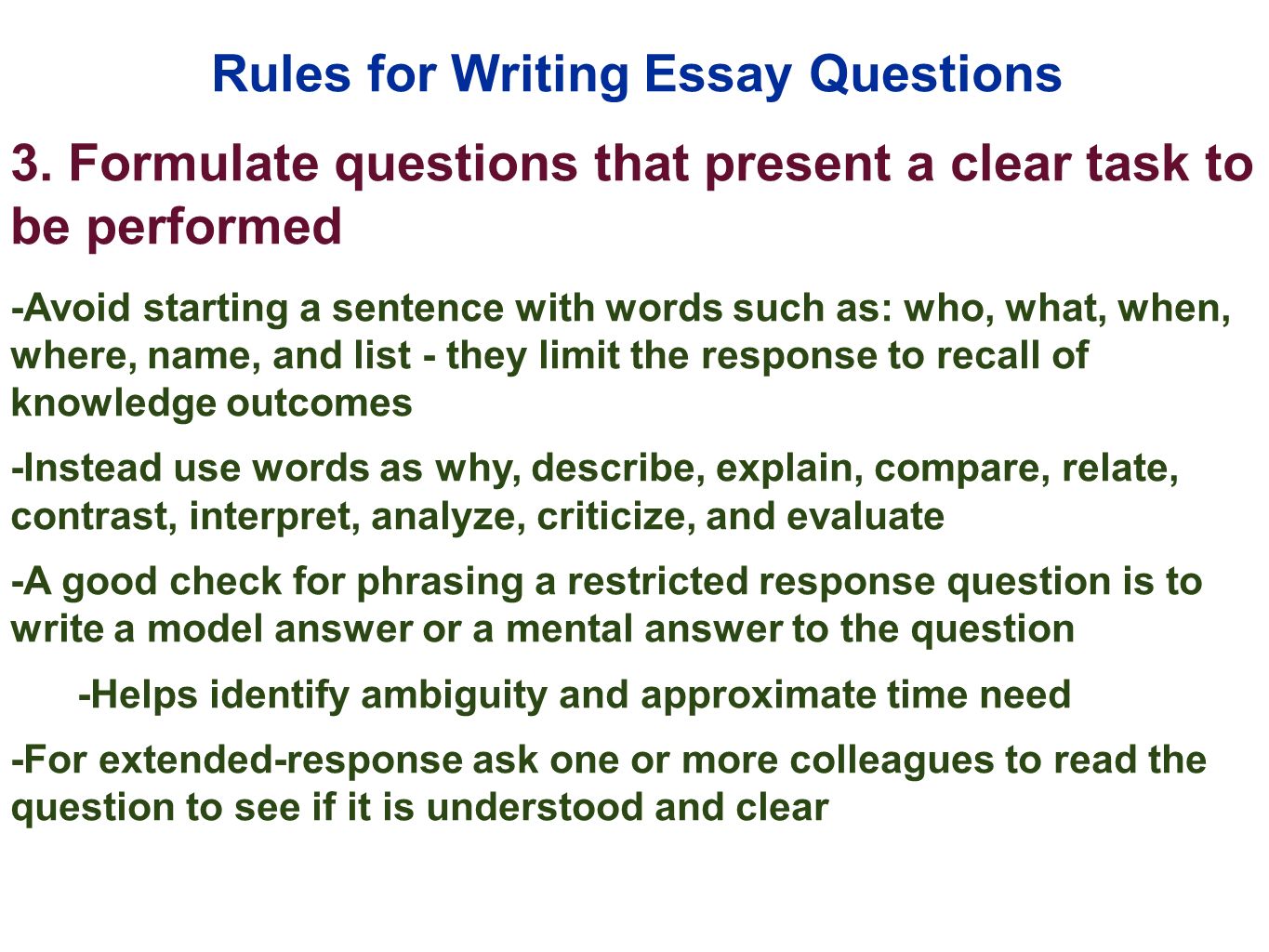 Rules for Writing Essay Questions

3. Formulate questions that present a clear task to be performed

-Avoid starting a sentence with words such as: who, what, when, where, name, and list - they limit the response to recall of knowledge outcomes

-Instead use words as why, describe, explain, compare, relate, contrast, interpret, analyze, criticize, and evaluate

-A good check for phrasing a restricted response question is to write a model answer or a mental answer to the question

-Helps identify ambiguity and approximate time need

-For extended-response ask one or more colleagues to read the question to see if it is understood and clear